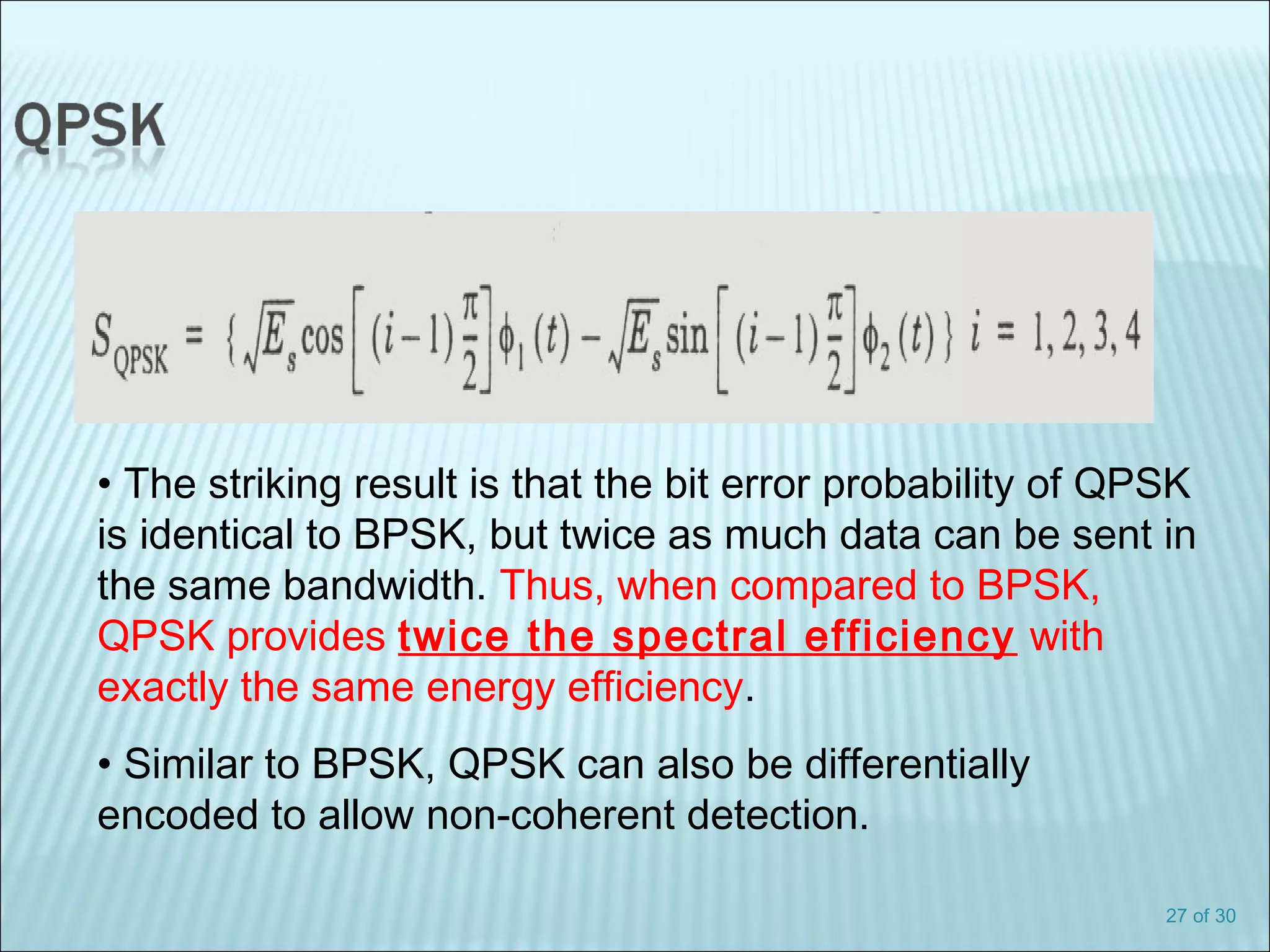 QPSK

$S_{QPSK} = \{\sqrt{E_s}\cos\left[(i-1)\frac{\pi}{2}\right]\phi_1(t) - \sqrt{E_s}\sin\left[(i-1)\frac{\pi}{2}\right]\phi_2(t)\}\ i = 1, 2, 3, 4$

• The striking result is that the bit error probability of QPSK is identical to BPSK, but twice as much data can be sent in the same bandwidth. Thus, when compared to BPSK, QPSK provides twice the spectral efficiency with exactly the same energy efficiency.

• Similar to BPSK, QPSK can also be differentially encoded to allow non-coherent detection.

27 of 30